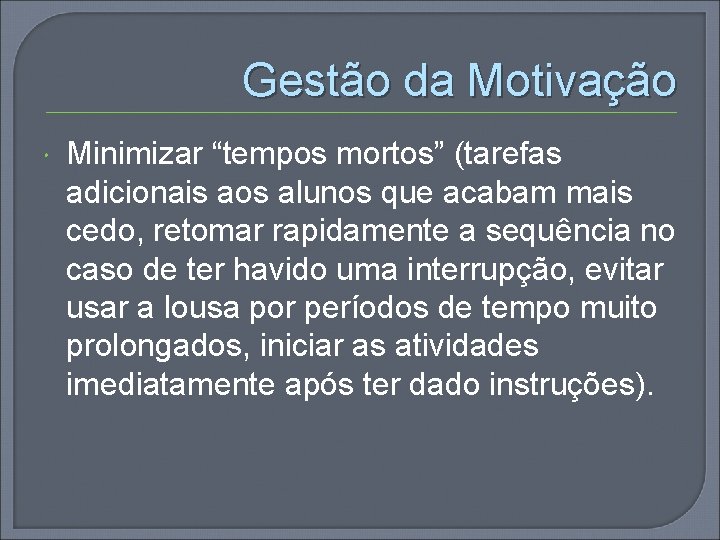 Gestão da Motivação

Minimizar “tempos mortos” (tarefas adicionais aos alunos que acabam mais cedo, retomar rapidamente a sequência no caso de ter havido uma interrupção, evitar usar a lousa por períodos de tempo muito prolongados, iniciar as atividades imediatamente após ter dado instruções).